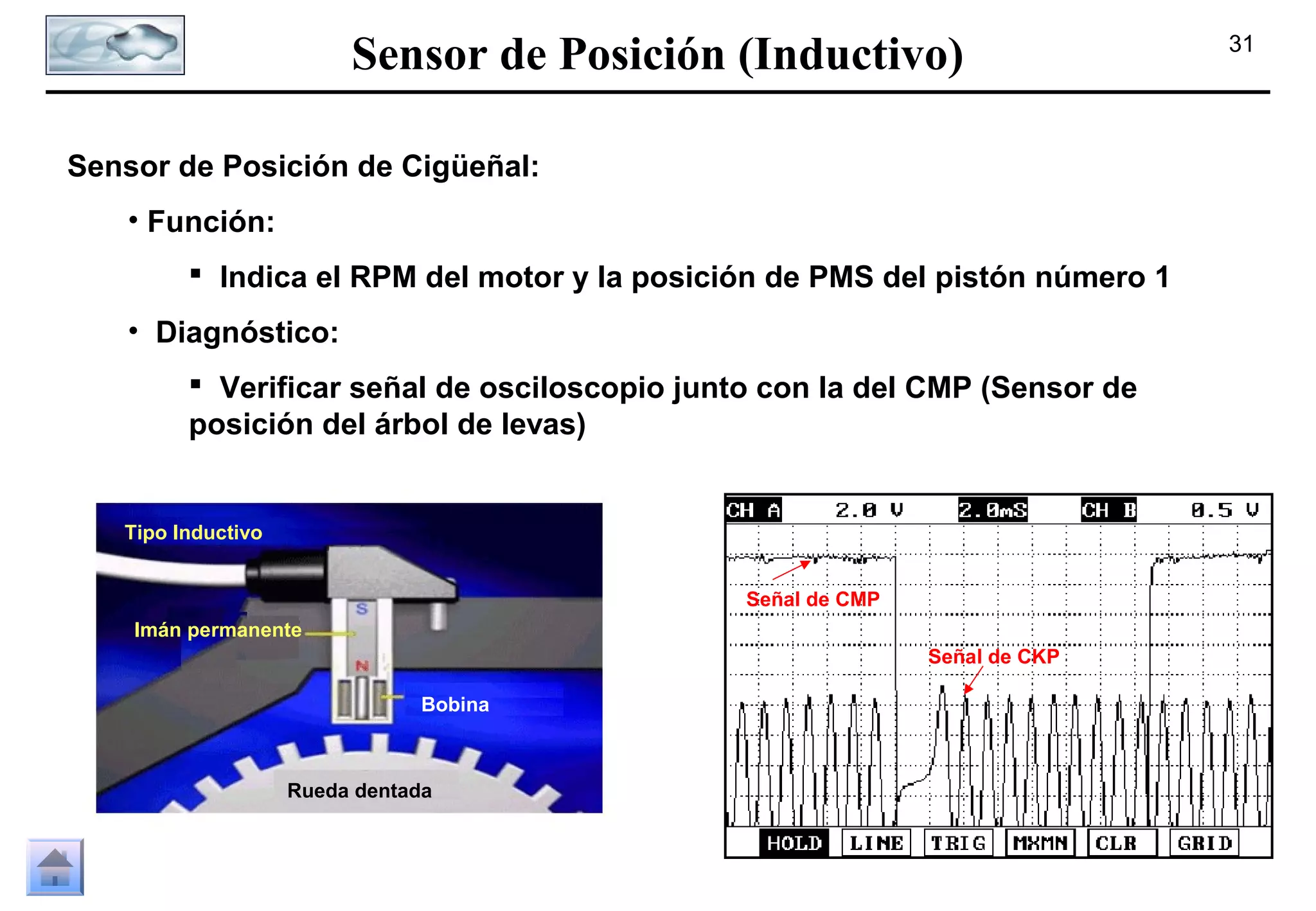 Sensor de Posición (Inductivo)

31

Sensor de Posición de Cigüeñal:

• Función:

▪ Indica el RPM del motor y la posición de PMS del pistón número 1

• Diagnóstico:

▪ Verificar señal de osciloscopio junto con la del CMP (Sensor de posición del árbol de levas)

Tipo Inductivo

S

Imán permanente

N

Bobina

Rueda dentada

CH A 2.0 V 2.0mS CH B 0.5 V

Señal de CMP

Señal de CKP

HOLD LINE TRIG MXMN CLR GRID